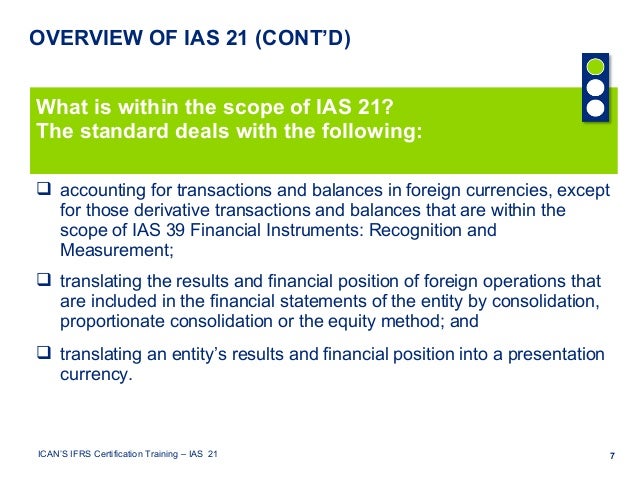 OVERVIEW OF IAS 21 (CONT'D)

What is within the scope of IAS 21?
The standard deals with the following:

❑ accounting for transactions and balances in foreign currencies, except for those derivative transactions and balances that are within the scope of IAS 39 Financial Instruments: Recognition and Measurement;

❑ translating the results and financial position of foreign operations that are included in the financial statements of the entity by consolidation, proportionate consolidation or the equity method; and

❑ translating an entity's results and financial position into a presentation currency.

ICAN'S IFRS Certification Training – IAS 21

7